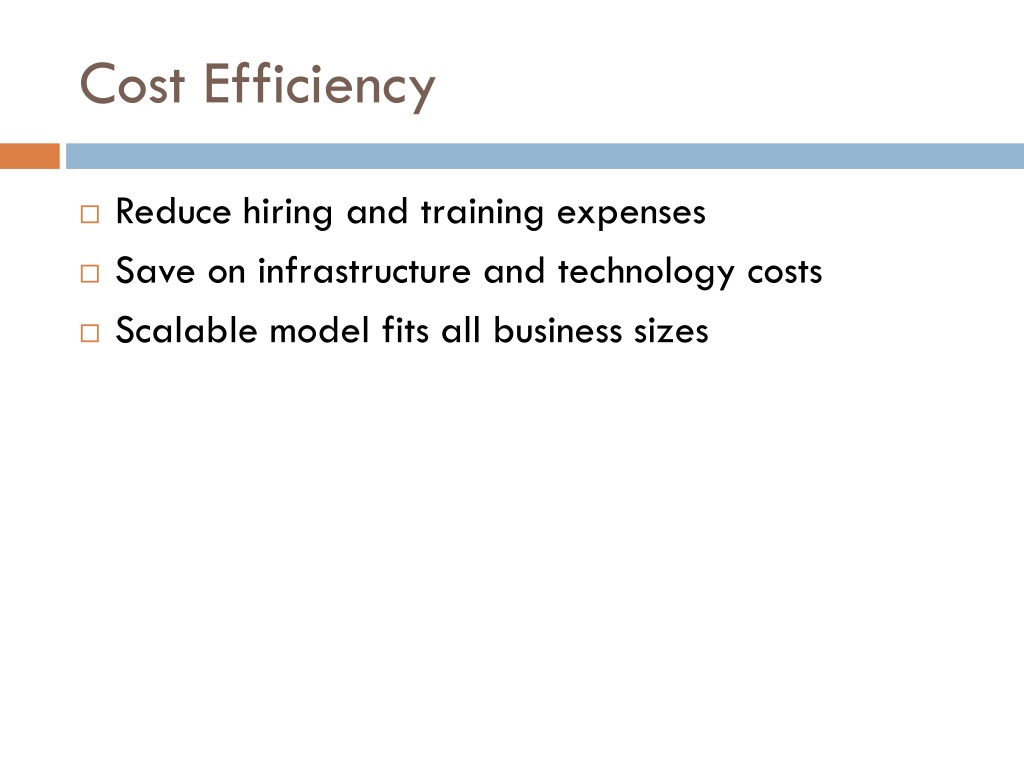 Cost Efficiency

□ Reduce hiring and training expenses
□ Save on infrastructure and technology costs
□ Scalable model fits all business sizes